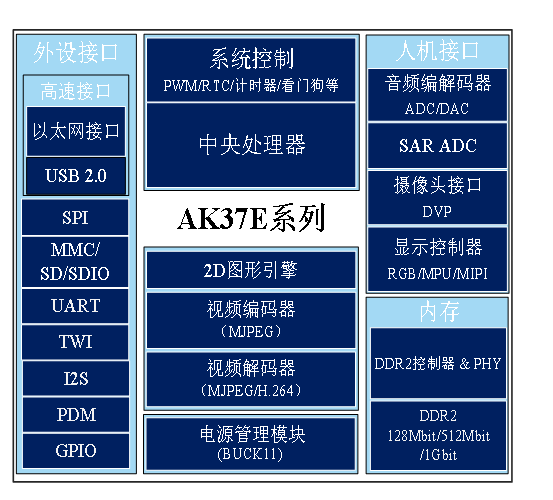 外设接口

高速接口

以太网接口

USB 2.0

SPI

MMC/
SD/SDIO

UART

TWI

I2S

PDM

GPIO

系统控制
PWM/RTC/计时器/看门狗等

中央处理器

AK37E系列

2D图形引擎

视频编码器
（MJPEG）

视频解码器
（MJPEG/H.264）

电源管理模块
(BUCK11)

人机接口

音频编解码器
ADC/DAC

SAR ADC

摄像头接口
DVP

显示控制器
RGB/MPU/MIPI

内存

DDR2控制器 & PHY

DDR2
128Mbit/512Mbit
/1Gbit